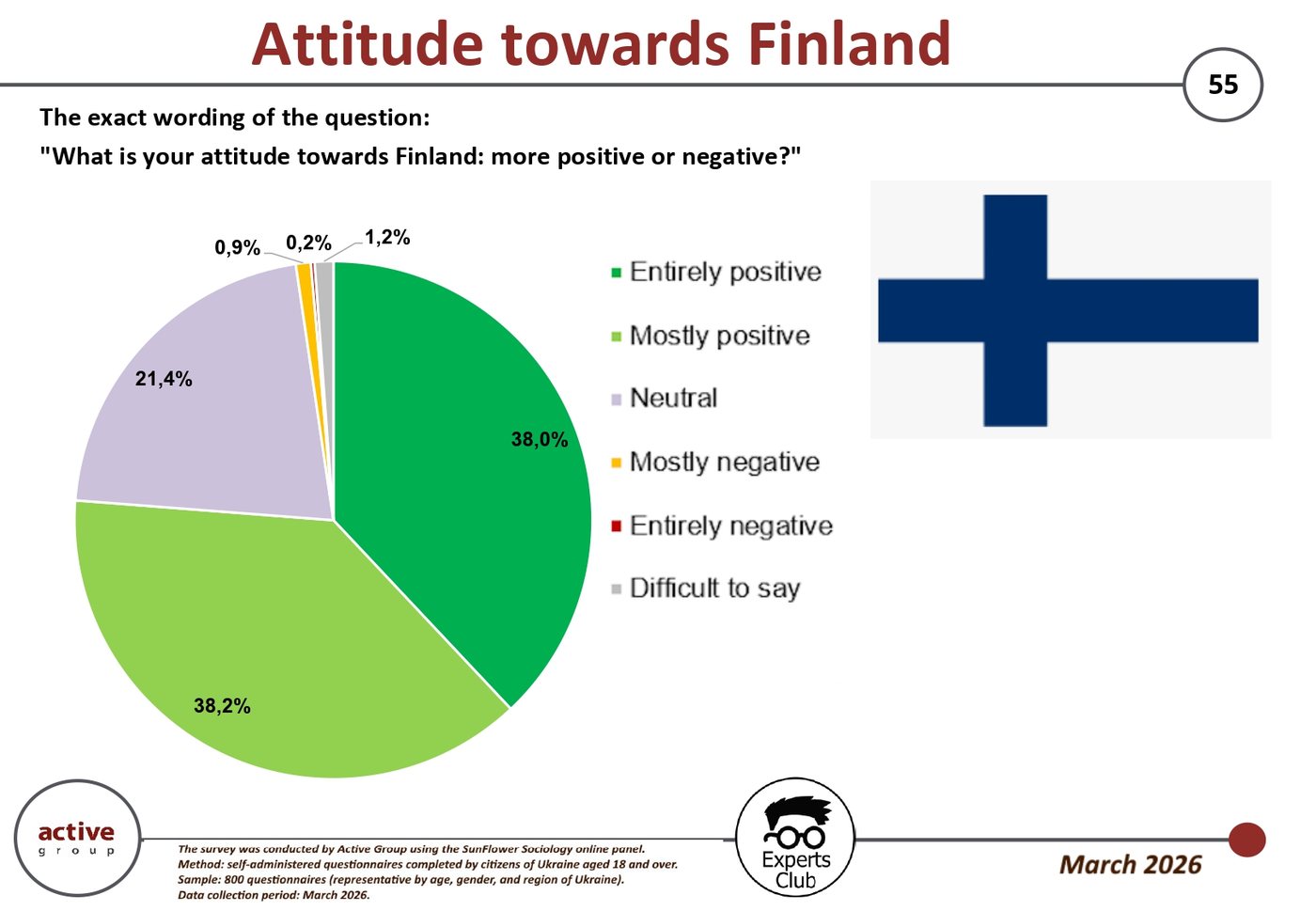 Attitude towards Finland

55

The exact wording of the question:
"What is your attitude towards Finland: more positive or negative?"

0,9%
0,2%
1,2%
21,4%
38,0%
38,2%

Entirely positive
Mostly positive
Neutral
Mostly negative
Entirely negative
Difficult to say

active
group

The survey was conducted by Active Group using the SunFlower Sociology online panel.
Method: self-administered questionnaires completed by citizens of Ukraine aged 18 and over.
Sample: 800 questionnaires (representative by age, gender, and region of Ukraine).
Data collection period: March 2026.

Experts
Club

March 2026